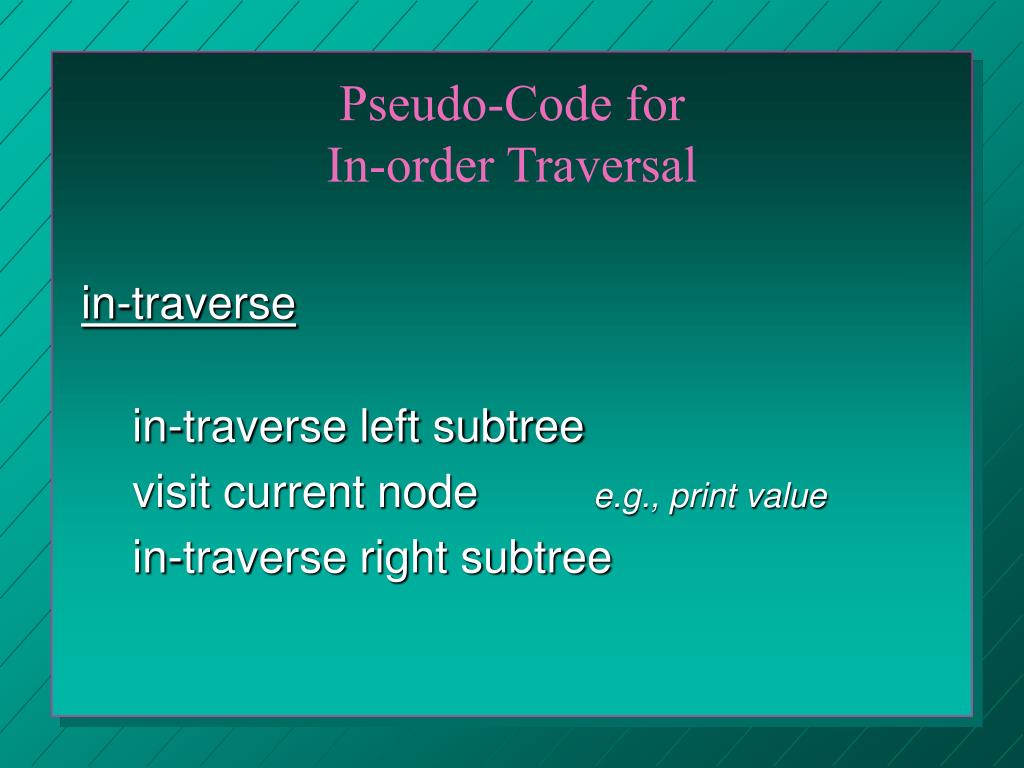 Pseudo-Code for
In-order Traversal

in-traverse

in-traverse left subtree
visit current node e.g., print value
in-traverse right subtree